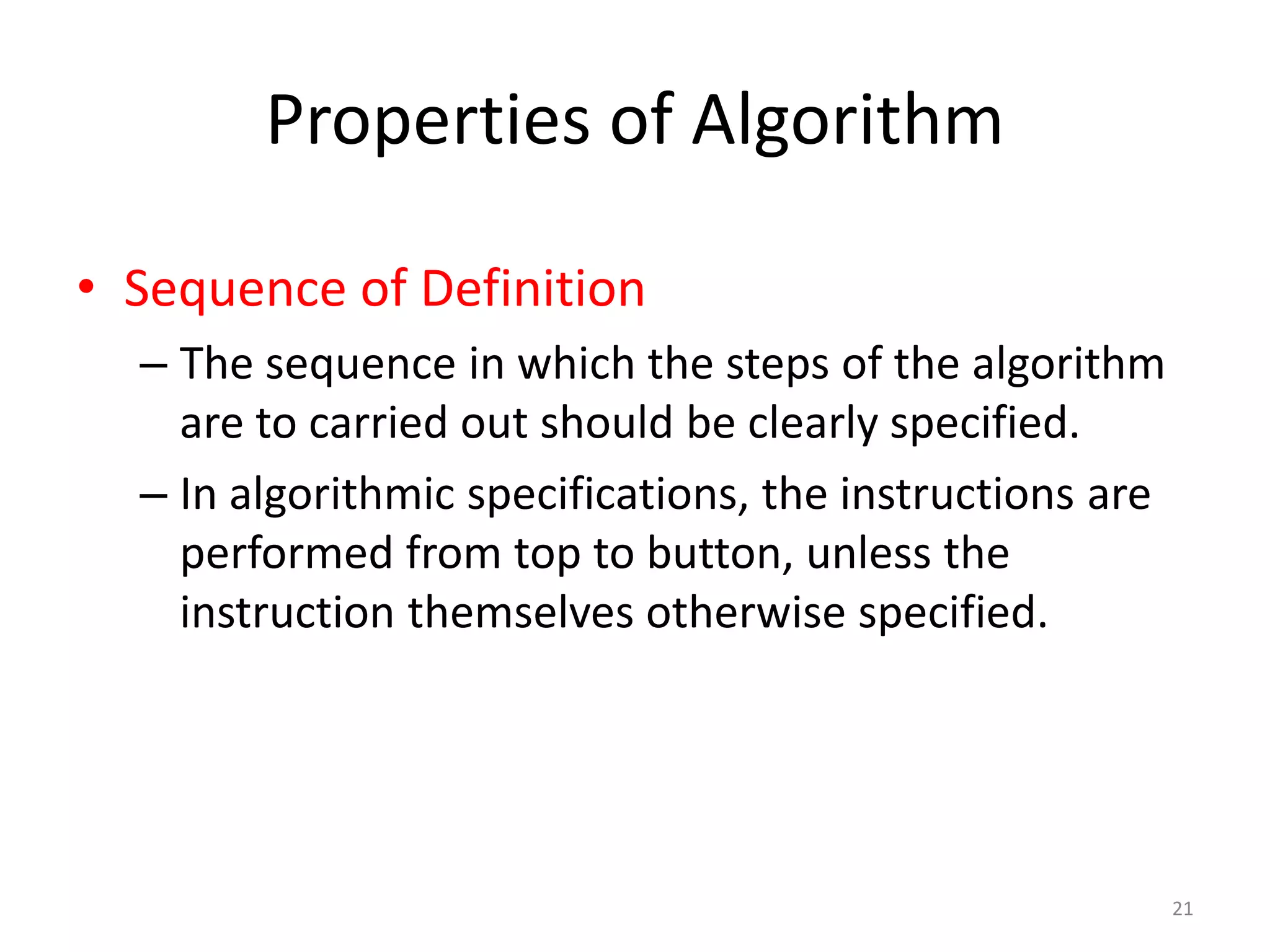 Properties of Algorithm

• Sequence of Definition

– The sequence in which the steps of the algorithm are to carried out should be clearly specified.

– In algorithmic specifications, the instructions are performed from top to button, unless the instruction themselves otherwise specified.

21